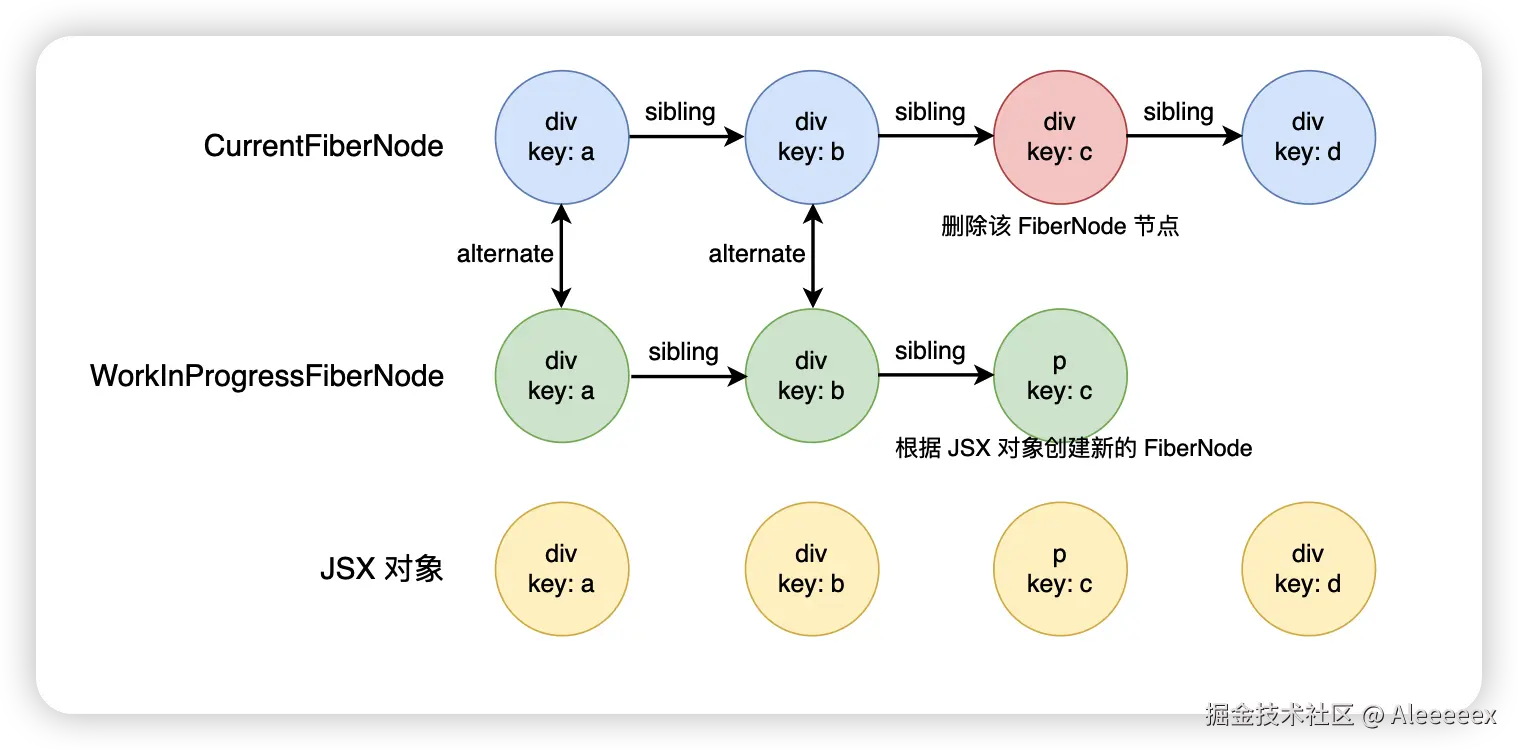 CurrentFiberNode

div
key: a

sibling

div
key: b

sibling

div
key: c

sibling

div
key: d

删除该 FiberNode 节点

alternate

alternate

WorkInProgressFiberNode

div
key: a

sibling

div
key: b

sibling

p
key: c

根据 JSX 对象创建新的 FiberNode

JSX 对象

div
key: a

div
key: b

p
key: c

div
key: d

掘金技术社区 @ Aleeeeex